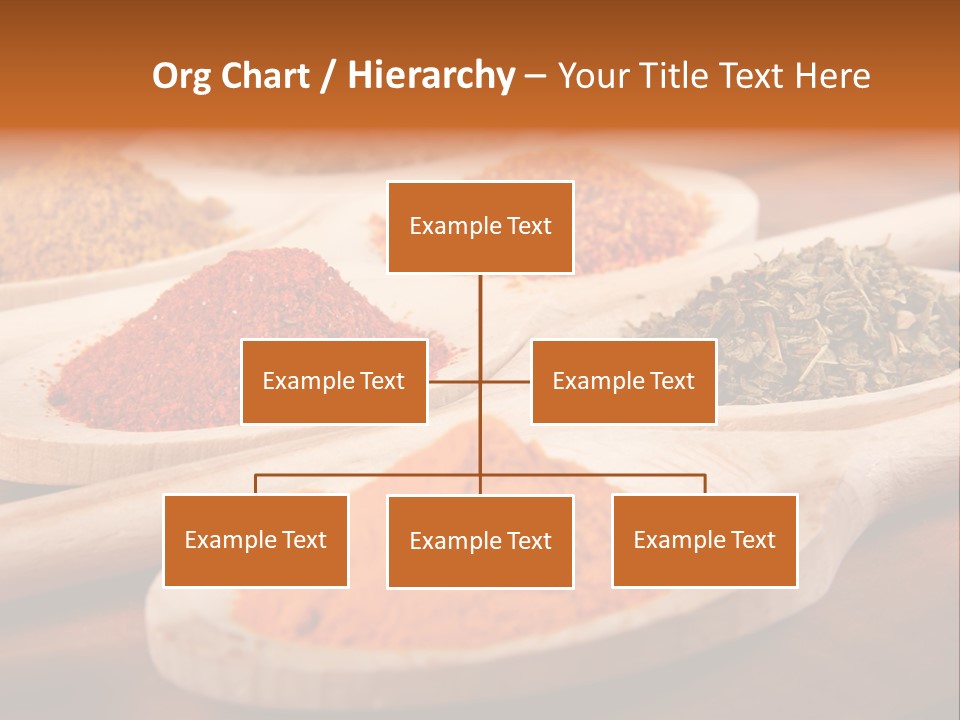 Org Chart / Hierarchy – Your Title Text Here

Example Text

Example Text

Example Text

Example Text

Example Text

Example Text